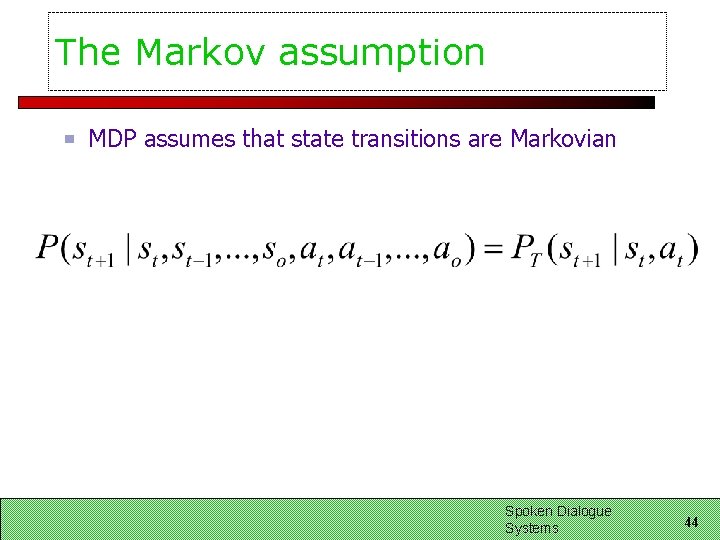 The Markov assumption

MDP assumes that state transitions are Markovian

$P(s_{t+1} \mid s_t, s_{t-1}, ..., s_o, a_t, a_{t-1}, ..., a_o) = P_T(s_{t+1} \mid s_t, a_t)$

Spoken Dialogue Systems

44